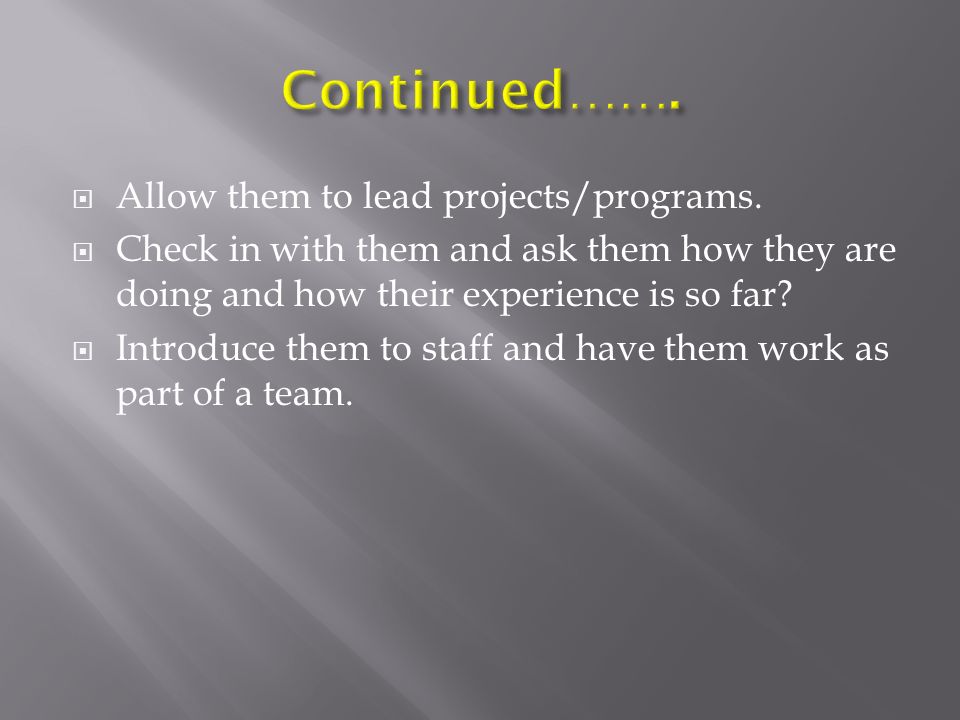 Continued…….

Allow them to lead projects/programs.

Check in with them and ask them how they are doing and how their experience is so far?

Introduce them to staff and have them work as part of a team.